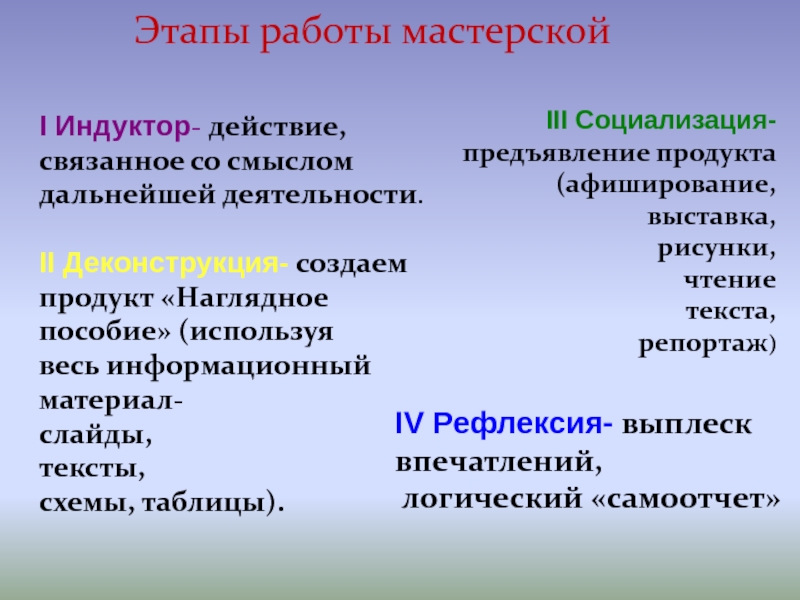 Этапы работы мастерской

I Индуктор- действие, связанное со смыслом дальнейшей деятельности.

II Деконструкция- создаем продукт «Наглядное пособие» (используя весь информационный материал-
слайды,
тексты,
схемы, таблицы).

III Социализация- предъявление продукта (афиширование, выставка, рисунки, чтение текста, репортаж)

IV Рефлексия- выплеск впечатлений, логический «самоотчет»